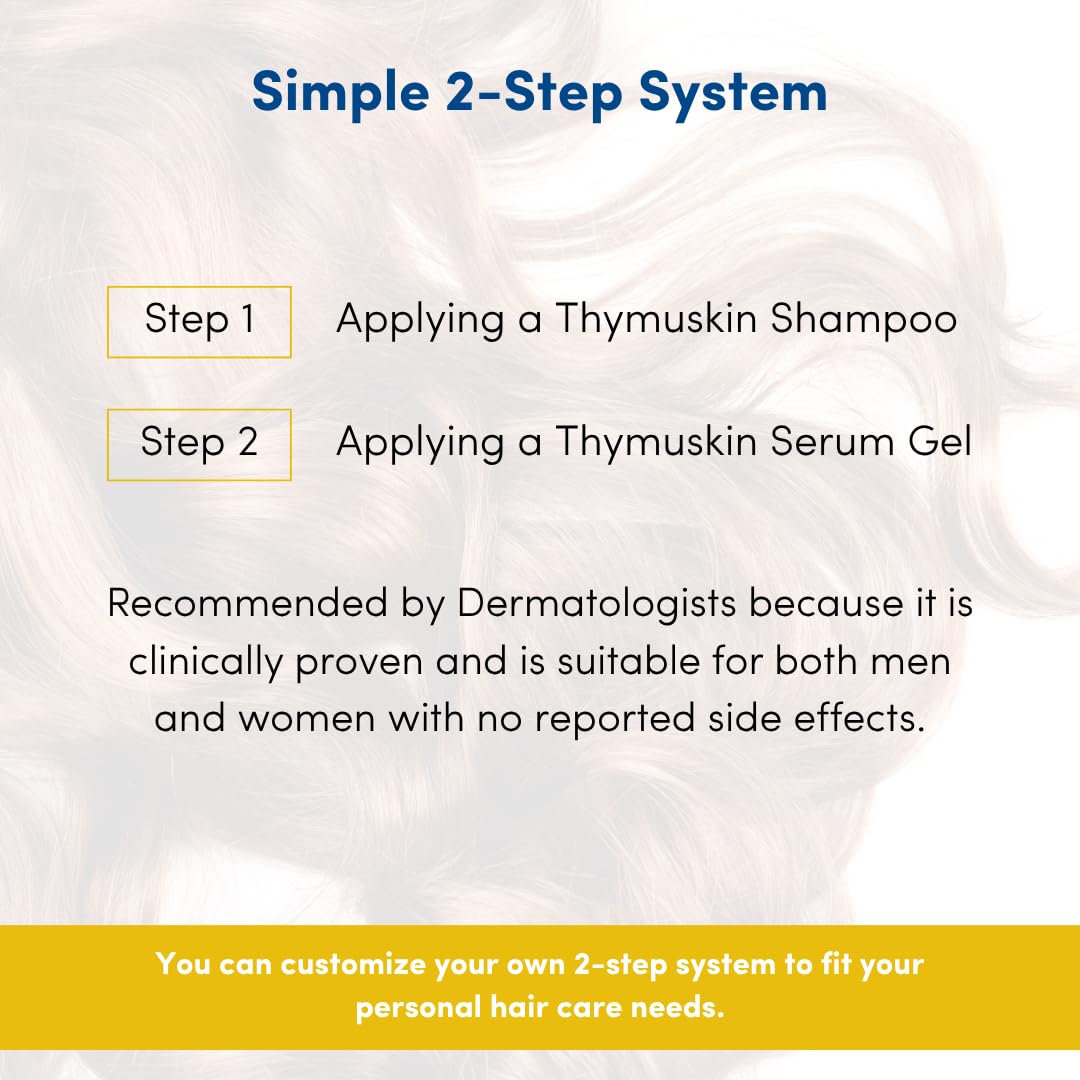 Simple 2-Step System

Step 1 Applying a Thymuskin Shampoo

Step 2 Applying a Thymuskin Serum Gel

Recommended by Dermatologists because it is clinically proven and is suitable for both men and women with no reported side effects.

You can customize your own 2-step system to fit your personal hair care needs.